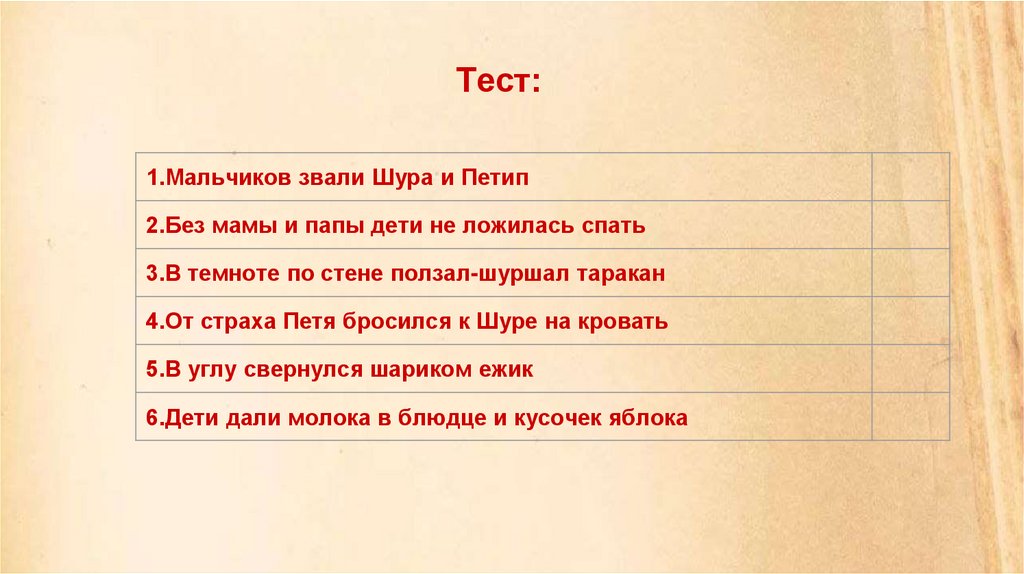 Тест:

| | |
|---|---|
| 1.Мальчиков звали Шура и Петип | |
| 2.Без мамы и папы дети не ложилась спать | |
| 3.В темноте по стене ползал-шуршал таракан | |
| 4.От страха Петя бросился к Шуре на кровать | |
| 5.В углу свернулся шариком ежик | |
| 6.Дети дали молока в блюдце и кусочек яблока | |